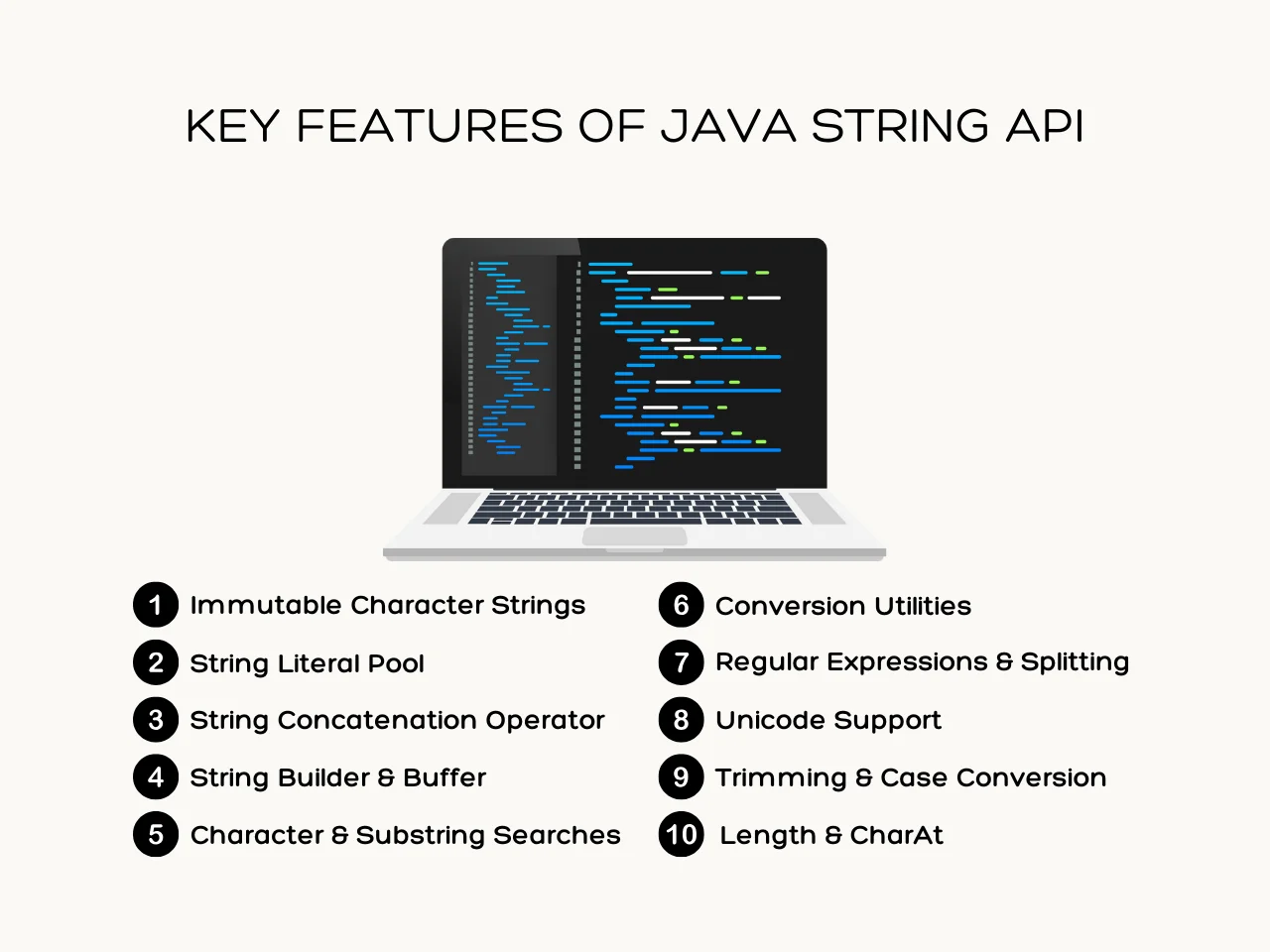 KEY FEATURES OF JAVA STRING API

1 Immutable Character Strings
2 String Literal Pool
3 String Concatenation Operator
4 String Builder & Buffer
5 Character & Substring Searches

6 Conversion Utilities
7 Regular Expressions & Splitting
8 Unicode Support
9 Trimming & Case Conversion
10 Length & CharAt